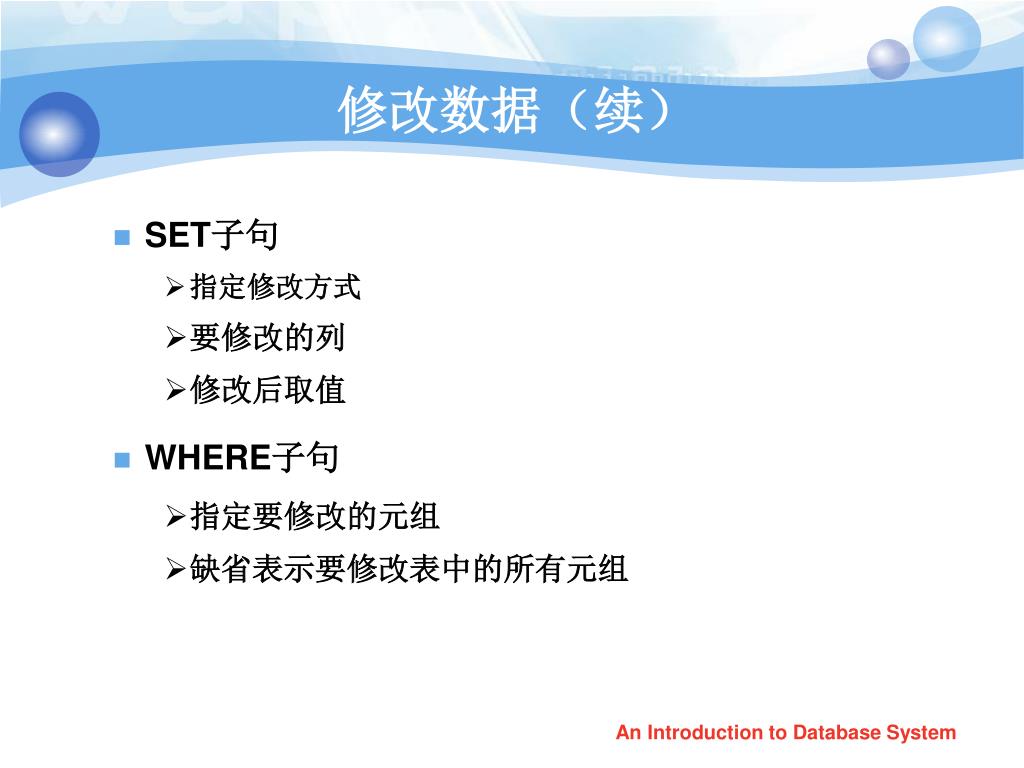 修改数据（续）

■ SET子句

➢指定修改方式

➢要修改的列

➢修改后取值

■ WHERE子句

➢指定要修改的元组

➢缺省表示要修改表中的所有元组

An Introduction to Database System